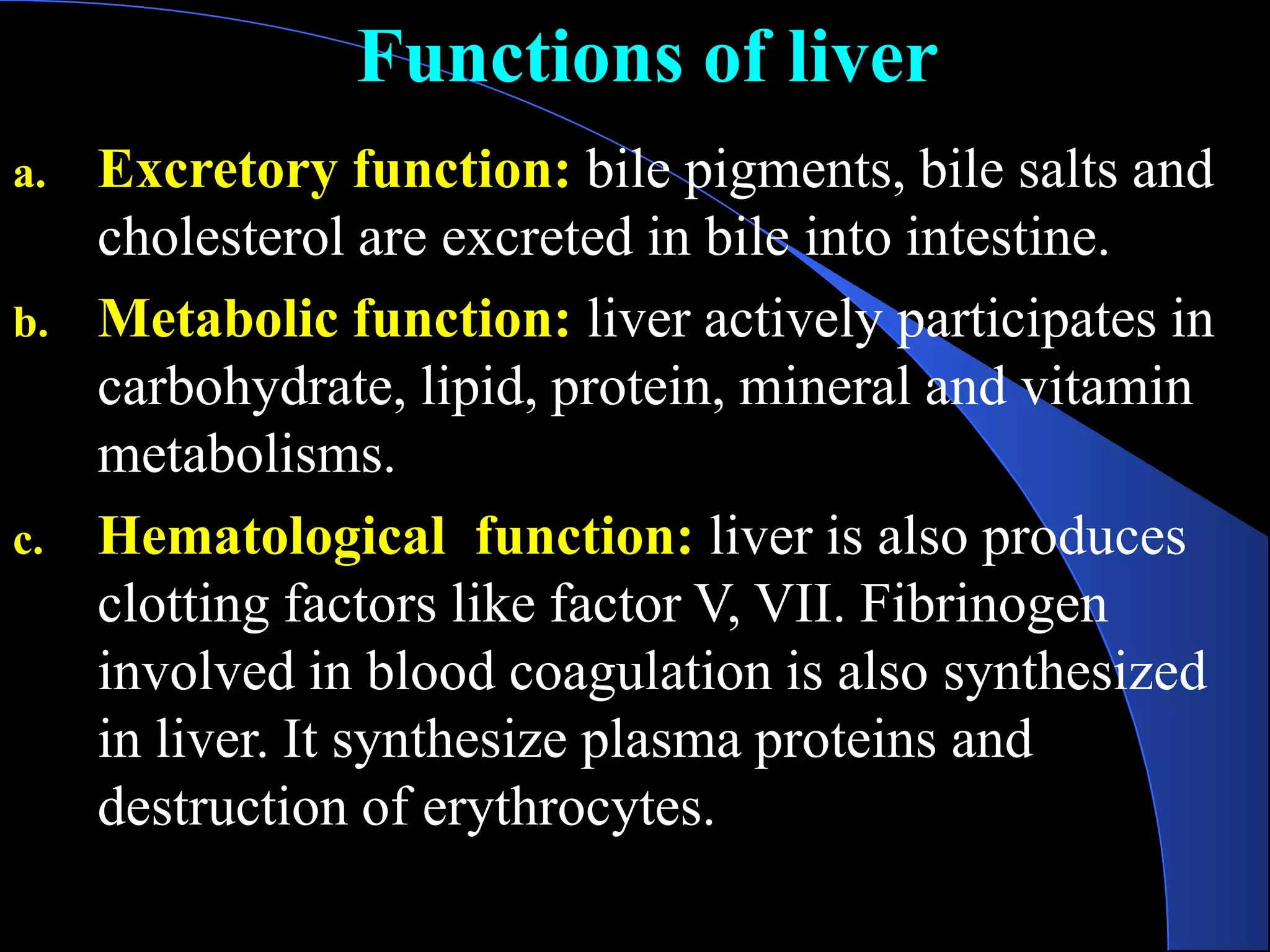 Functions of liver

a. Excretory function: bile pigments, bile salts and cholesterol are excreted in bile into intestine.

b. Metabolic function: liver actively participates in carbohydrate, lipid, protein, mineral and vitamin metabolisms.

c. Hematological function: liver is also produces clotting factors like factor V, VII. Fibrinogen involved in blood coagulation is also synthesized in liver. It synthesize plasma proteins and destruction of erythrocytes.